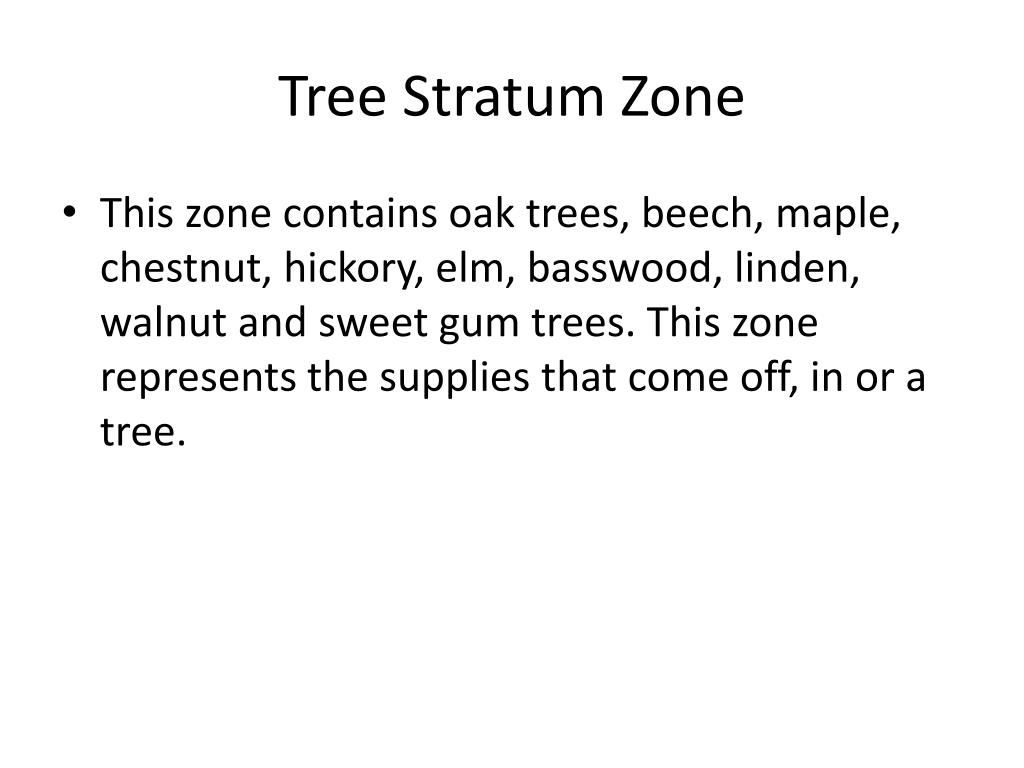 Tree Stratum Zone

• This zone contains oak trees, beech, maple, chestnut, hickory, elm, basswood, linden, walnut and sweet gum trees. This zone represents the supplies that come off, in or a tree.